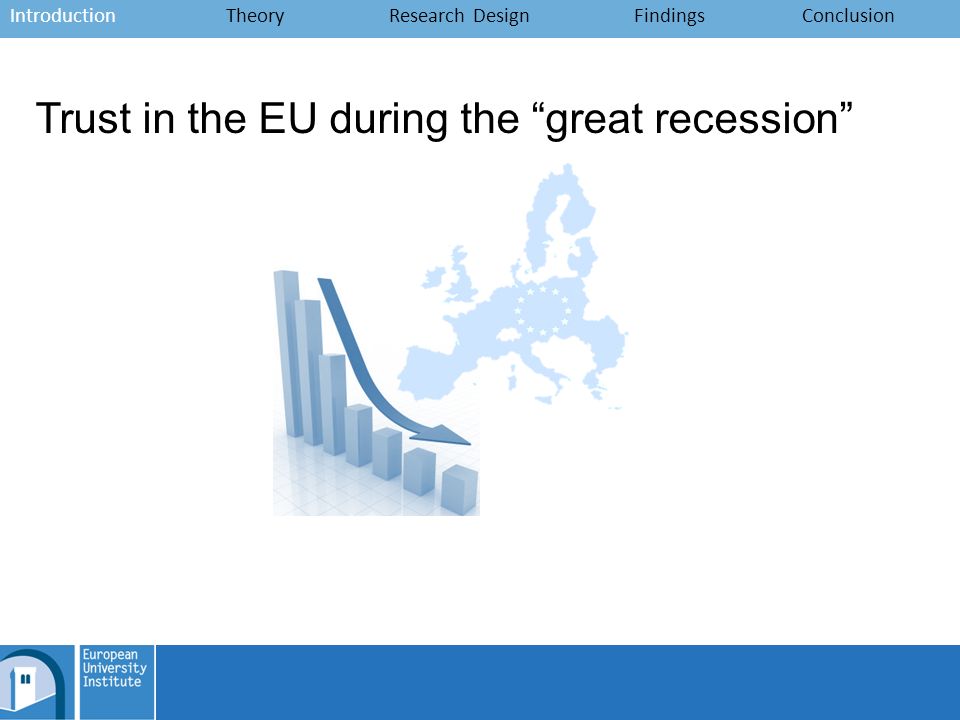 Introduction Theory Research Design Findings Conclusion

Trust in the EU during the “great recession”

European University Institute